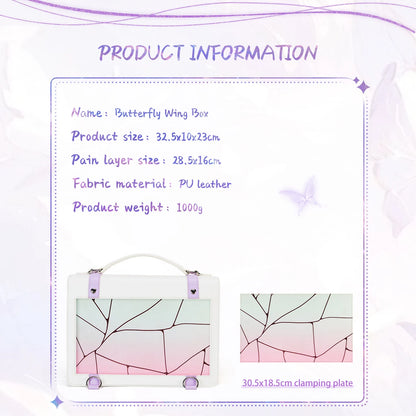 PRODUCT INFORMATION

Name: Butterfly Wing Box

Product size: 32.5x10x23cm

Pain layer size: 28.5x16cm

Fabric material: PU leather

Product weight: 1000g

30.5x18.5cm clamping plate